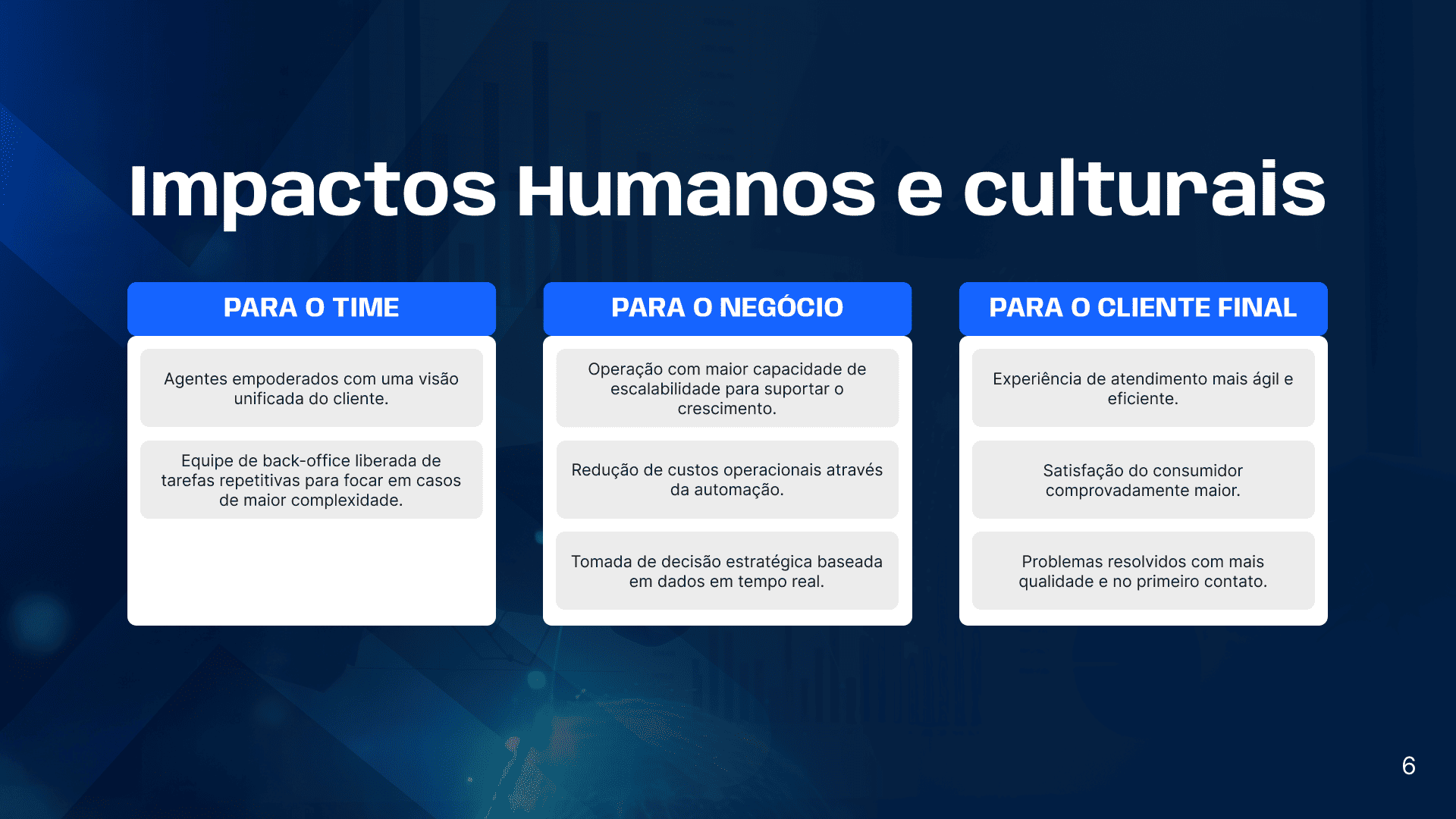 Impactos Humanos e culturais

PARA O TIME

Agentes empoderados com uma visão unificada do cliente.

Equipe de back-office liberada de tarefas repetitivas para focar em casos de maior complexidade.

PARA O NEGÓCIO

Operação com maior capacidade de escalabilidade para suportar o crescimento.

Redução de custos operacionais através da automação.

Tomada de decisão estratégica baseada em dados em tempo real.

PARA O CLIENTE FINAL

Experiência de atendimento mais ágil e eficiente.

Satisfação do consumidor comprovadamente maior.

Problemas resolvidos com mais qualidade e no primeiro contato.

6